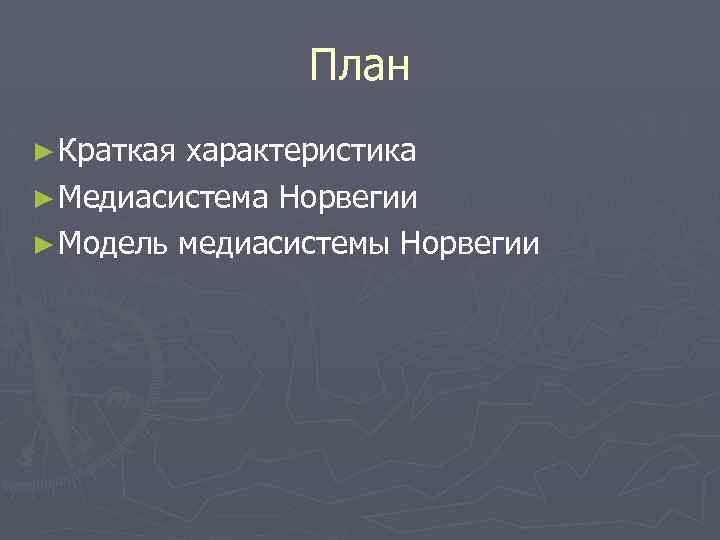 План

►Краткая характеристика
►Медиасистема Норвегии
►Модель медиасистемы Норвегии